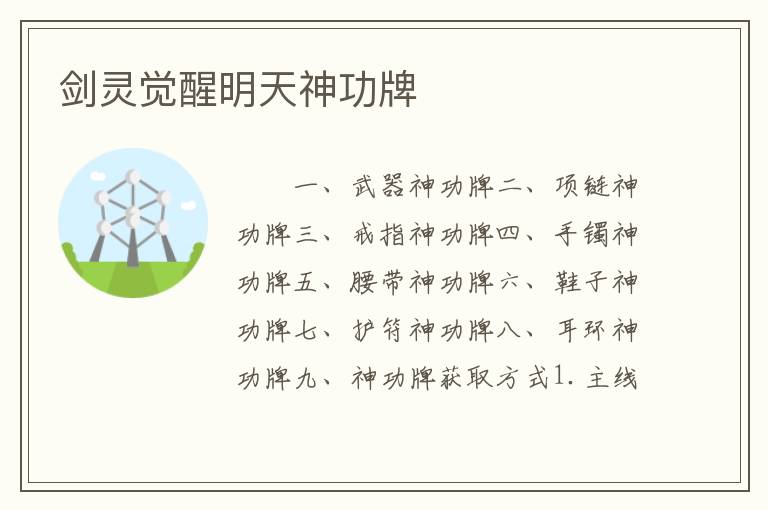 剑灵觉醒明天神功牌

一、武器神功牌二、项链神功牌三、戒指神功牌四、手镯神功牌五、腰带神功牌六、鞋子神功牌七、护符神功牌八、耳环神功牌九、神功牌获取方式1. 主线